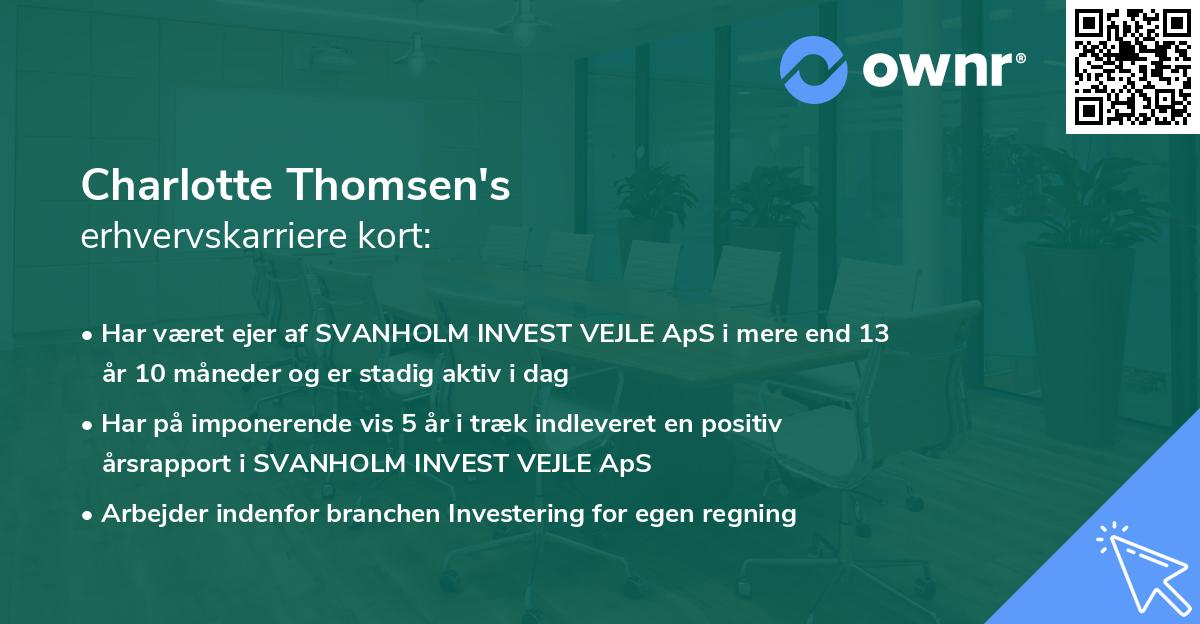 ownr®

Charlotte Thomsen's
erhvervskarriere kort:

• Har været ejer af SVANHOLM INVEST VEJLE ApS i mere end 13 år 10 måneder og er stadig aktiv i dag

• Har på imponerende vis 5 år i træk indleveret en positiv årsrapport i SVANHOLM INVEST VEJLE ApS

• Arbejder indenfor branchen Investering for egen regning